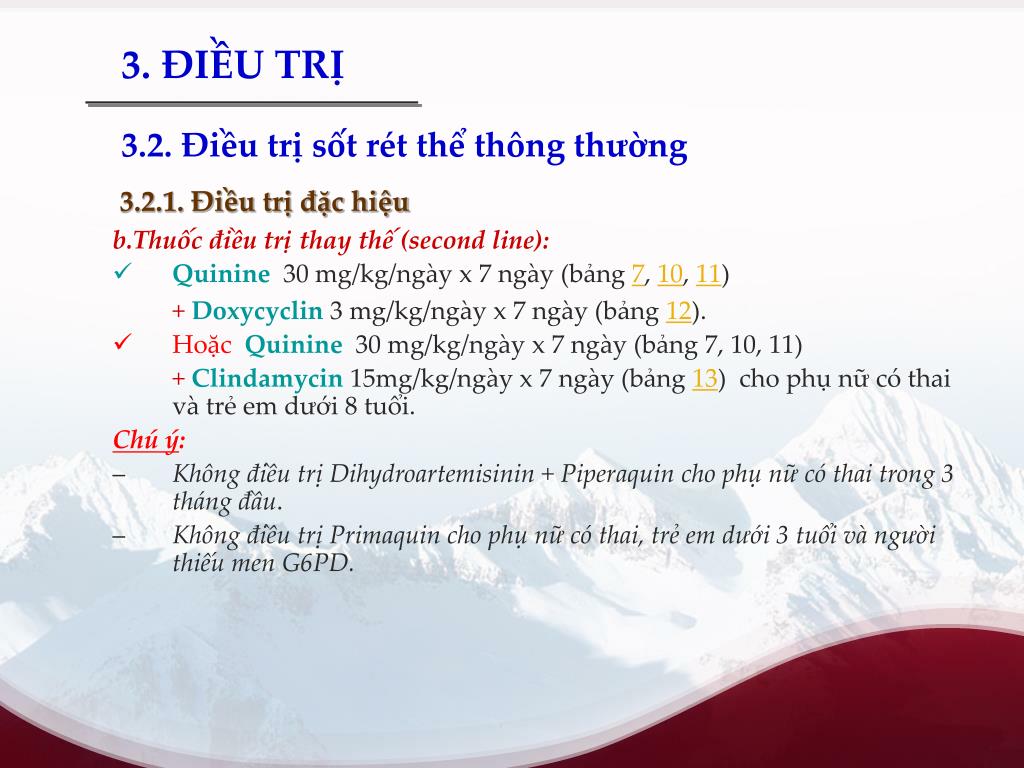 3. ĐIỀU TRỊ

3.2. Điều trị sốt rét thể thông thường

3.2.1. Điều trị đặc hiệu

b.Thuốc điều trị thay thế (second line):

✓ Quinine 30 mg/kg/ngày x 7 ngày (bảng 7, 10, 11)

+ Doxycyclin 3 mg/kg/ngày x 7 ngày (bảng 12).

✓ Hoặc Quinine 30 mg/kg/ngày x 7 ngày (bảng 7, 10, 11)

+ Clindamycin 15mg/kg/ngày x 7 ngày (bảng 13) cho phụ nữ có thai và trẻ em dưới 8 tuổi.

Chú ý:

– Không điều trị Dihydroartemisinin + Piperaquin cho phụ nữ có thai trong 3 tháng đầu.

– Không điều trị Primaquin cho phụ nữ có thai, trẻ em dưới 3 tuổi và người thiếu men G6PD.